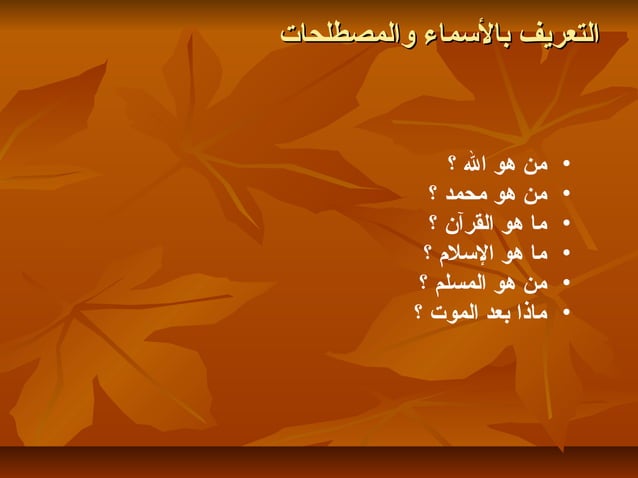 التعريف بالأسماء والمصطلحات

• من هو الله ؟
• من هو محمد ؟
• ما هو القرآن ؟
• ما هو الإسلام ؟
• من هو المسلم ؟
• ماذا بعد الموت ؟